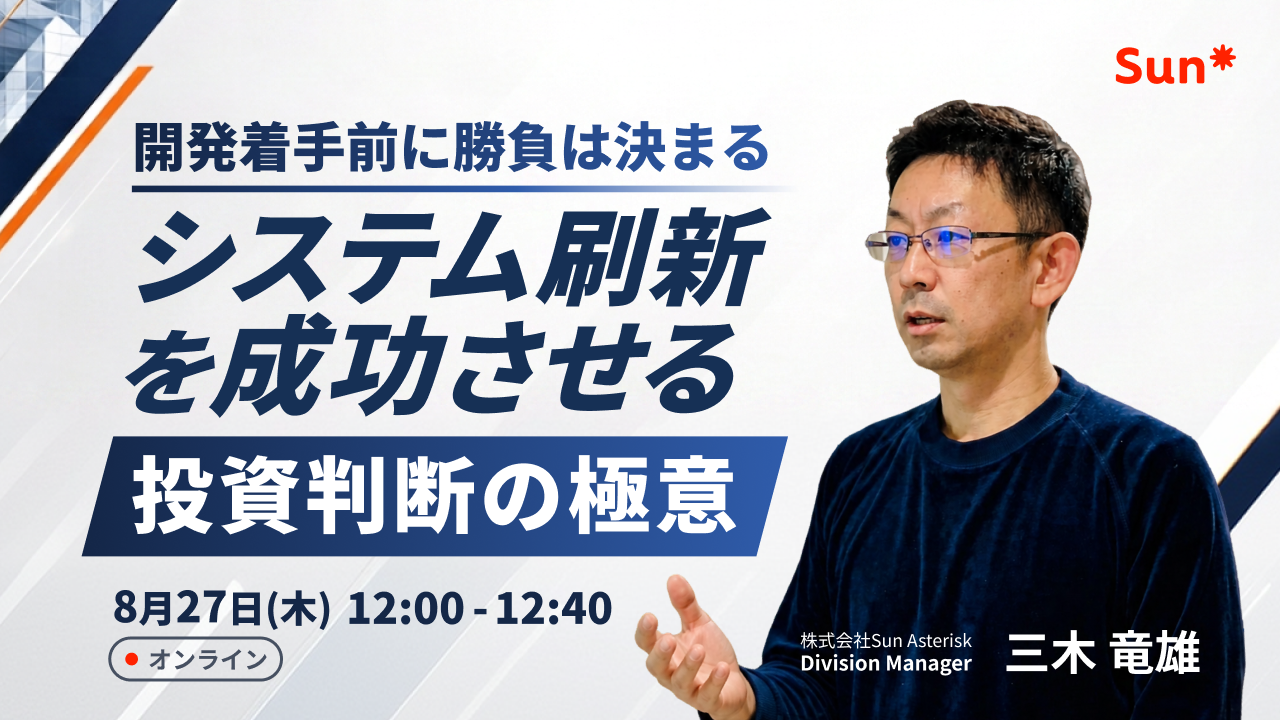 Sun*

開発着手前に勝負は決まる

システム刷新を成功させる

投資判断の極意

8月27日(木) 12:00 - 12:40

オンライン

株式会社Sun Asterisk
Division Manager

三木 竜雄